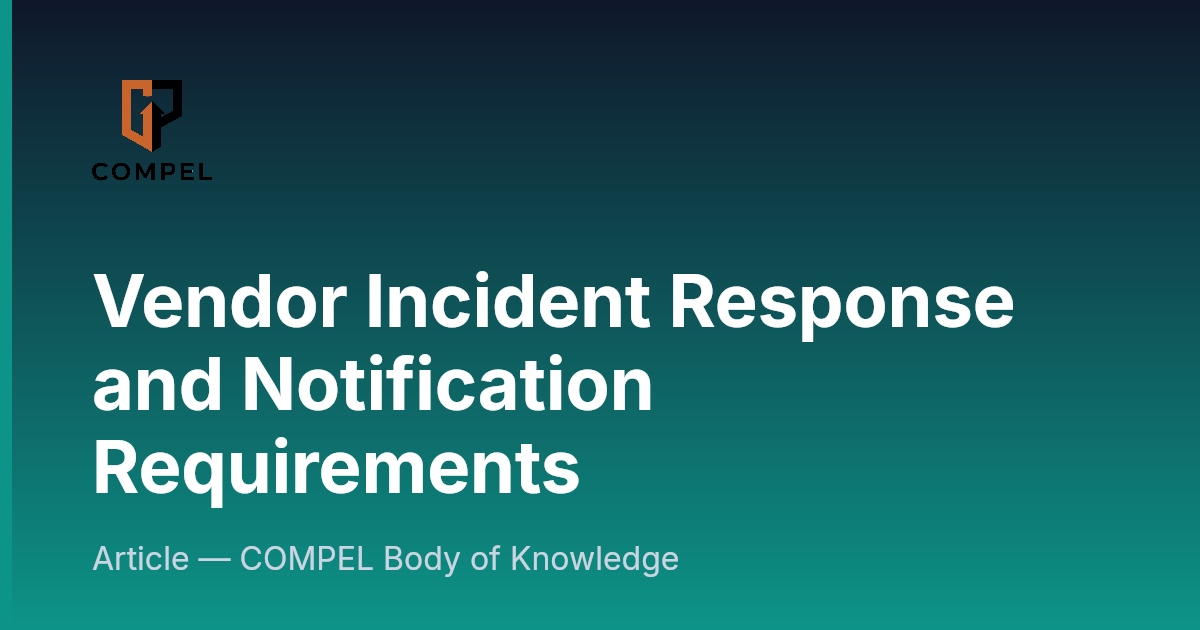 COMPEL

Vendor Incident Response and Notification Requirements

Article — COMPEL Body of Knowledge